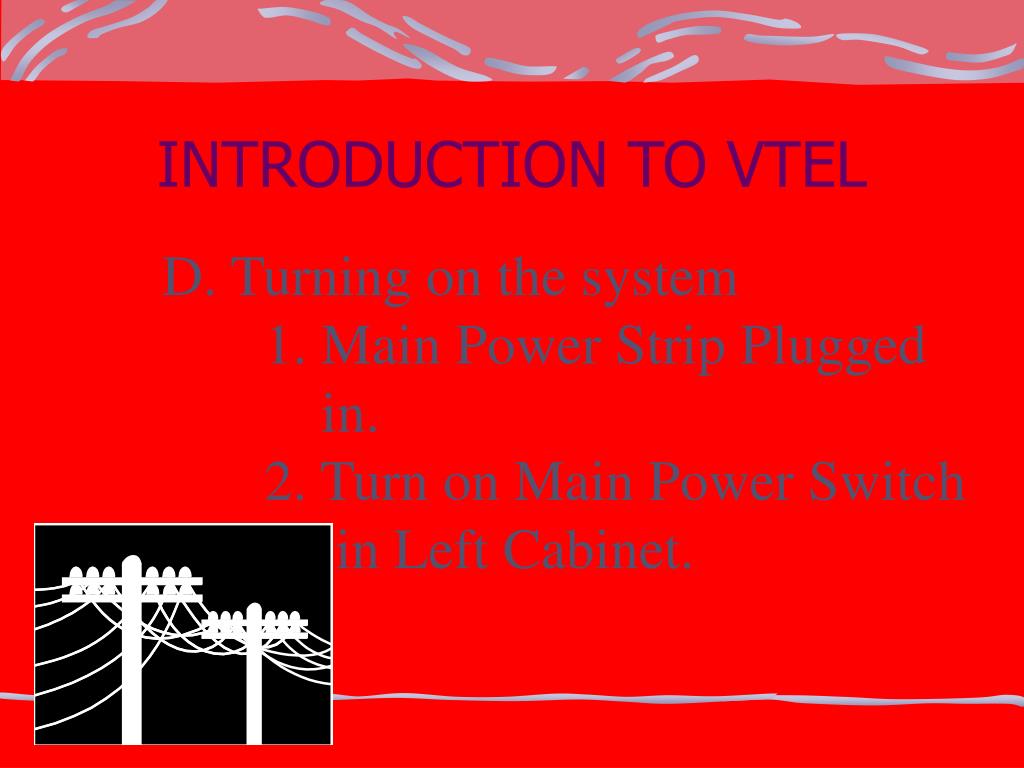 INTRODUCTION TO VTEL

D. Turning on the system

1. Main Power Strip Plugged in.

2. Turn on Main Power Switch in Left Cabinet.